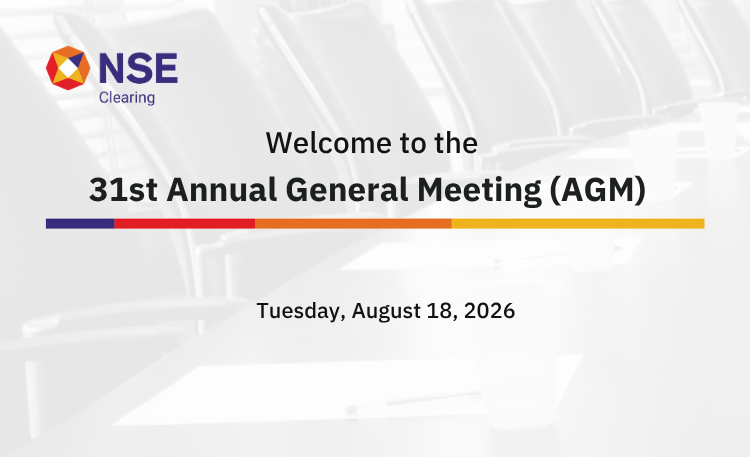 NSE
Clearing

Welcome to the
31st Annual General Meeting (AGM)

Tuesday, August 18, 2026